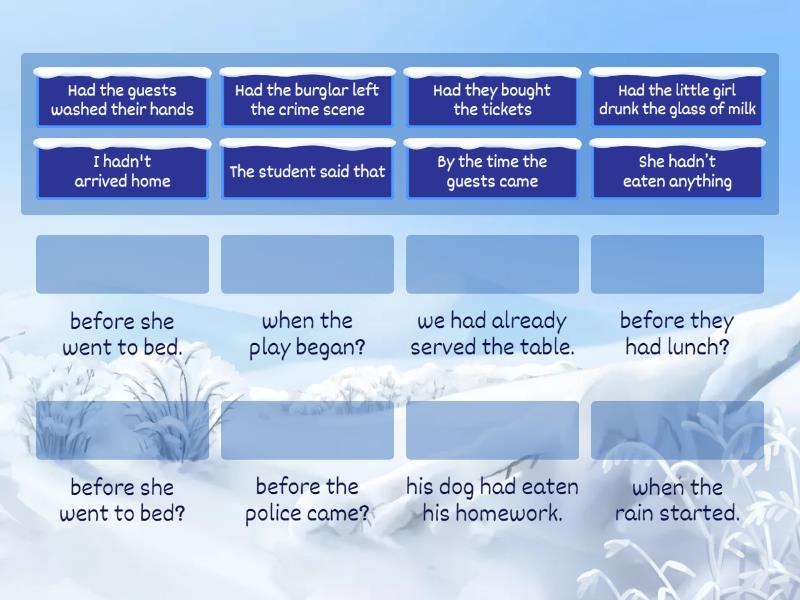 Had the guests washed their hands

Had the burglar left the crime scene

Had they bought the tickets

Had the little girl drunk the glass of milk

I hadn't arrived home

The student said that

By the time the guests came

She hadn't eaten anything

before she went to bed.

when the play began?

we had already served the table.

before they had lunch?

before she went to bed?

before the police came?

his dog had eaten his homework.

when the rain started.